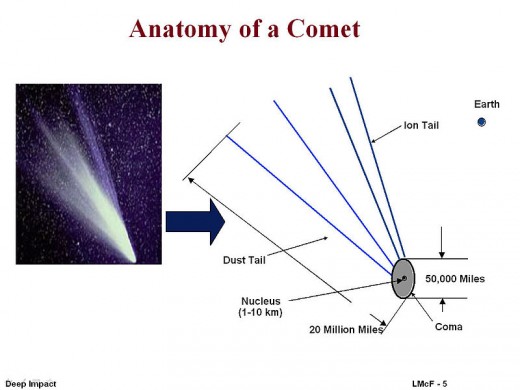 Anatomy of a Comet

Earth

Ion Tail

Dust Tail

50,000 Miles

Nucleus (1-10 km)

20 Million Miles

Coma

Deep Impact

LMcF - 5